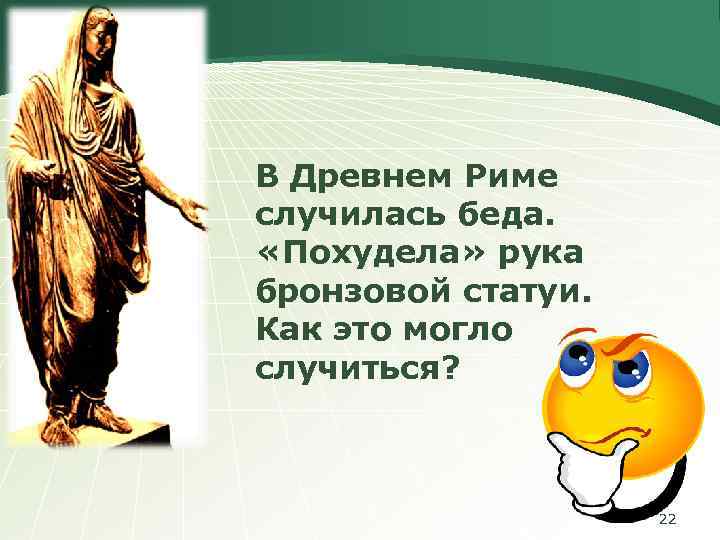 В Древнем Риме случилась беда. «Похудела» рука бронзовой статуи. Как это могло случиться?

22